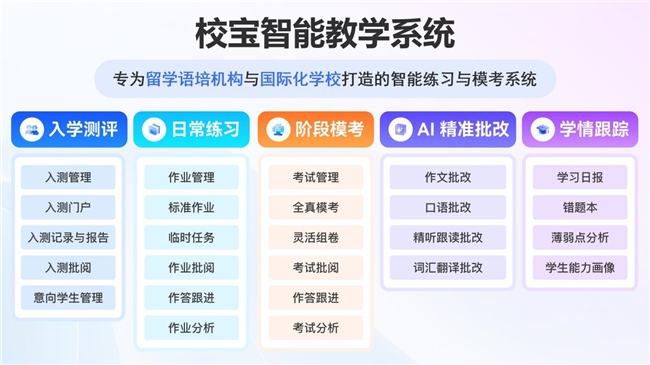 校宝智能教学系统

专为留学语培机构与国际化学校打造的智能练习与模考系统

入学测评

入测管理

入测门户

入测记录与报告

入测批阅

意向学生管理

日常练习

作业管理

标准作业

临时任务

作业批阅

作答跟进

作业分析

阶段模考

考试管理

全真模考

灵活组卷

考试批阅

作答跟进

考试分析

AI 精准批改

作文批改

口语批改

精听跟读批改

词汇翻译批改

学情跟踪

学习日报

错题本

薄弱点分析

学生能力画像